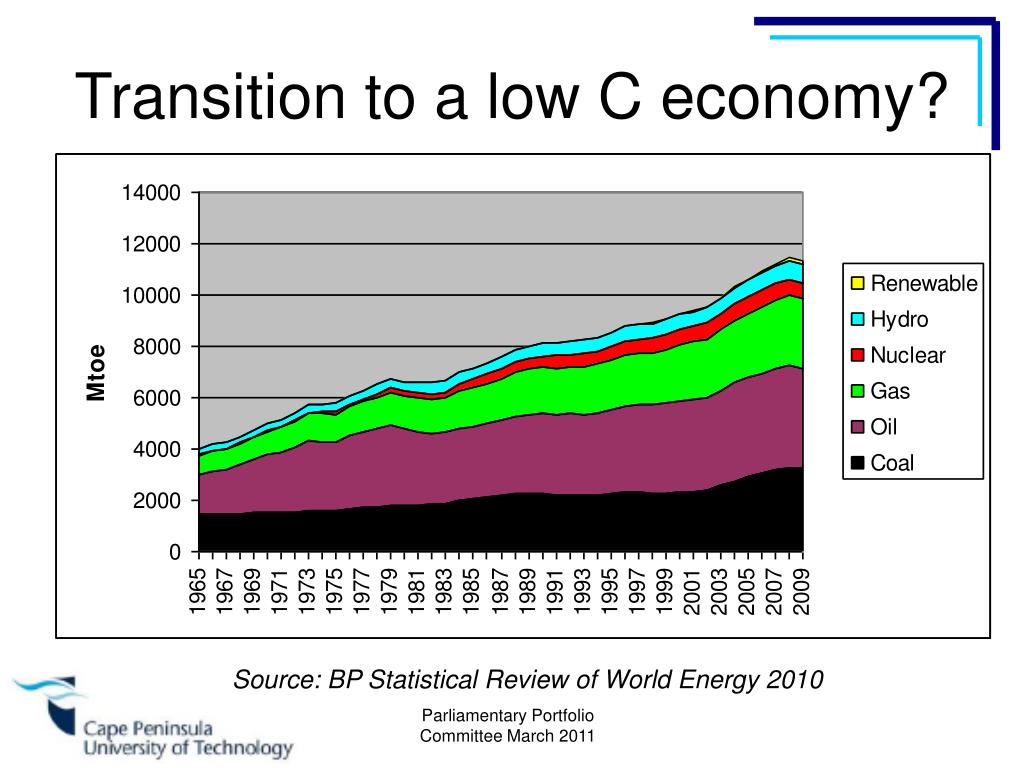 Transition to a low C economy?

14000
12000
10000
8000
6000
4000
2000
0

Mtoe

1965
1967
1969
1971
1973
1975
1977
1979
1981
1983
1985
1987
1989
1991
1993
1995
1997
1999
2001
2003
2005
2007
2009

Renewable
Hydro
Nuclear
Gas
Oil
Coal

Source: BP Statistical Review of World Energy 2010

Cape Peninsula University of Technology

Parliamentary Portfolio Committee March 2011